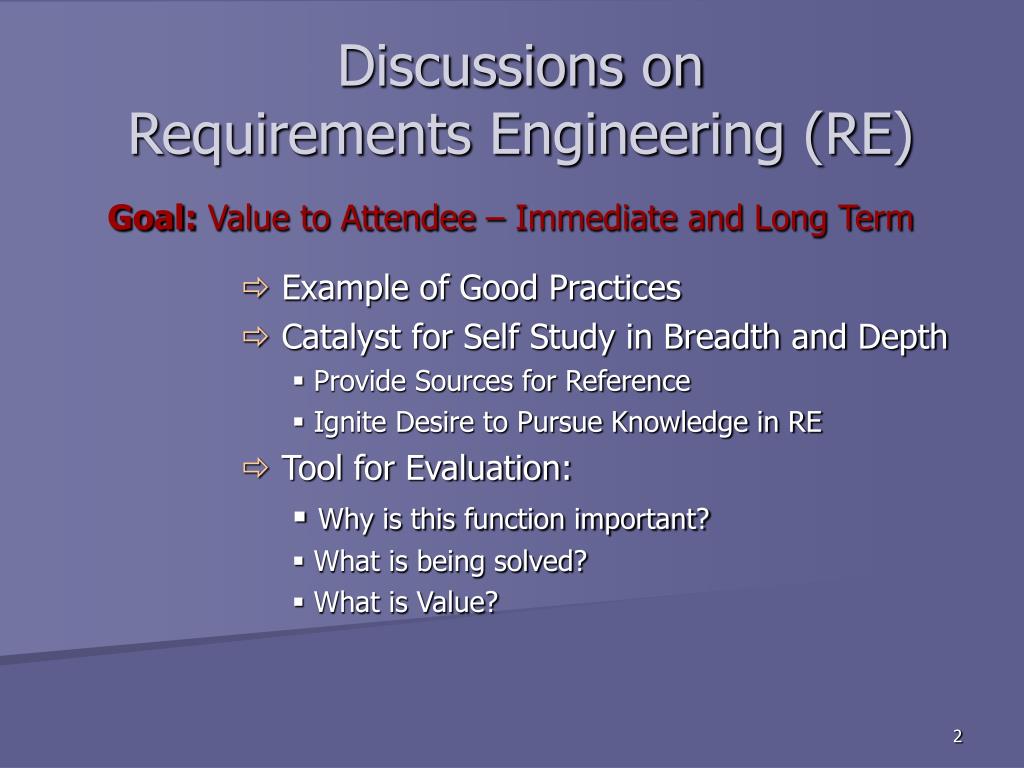 Discussions on
Requirements Engineering (RE)

Goal: Value to Attendee – Immediate and Long Term

⇨ Example of Good Practices
⇨ Catalyst for Self Study in Breadth and Depth
▪ Provide Sources for Reference
▪ Ignite Desire to Pursue Knowledge in RE
⇨ Tool for Evaluation:
▪ Why is this function important?
▪ What is being solved?
▪ What is Value?

2